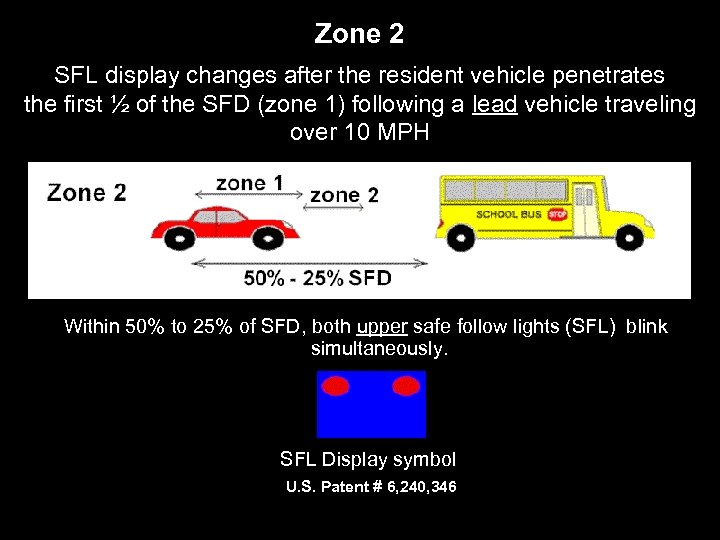 Zone 2

SFL display changes after the resident vehicle penetrates the first ½ of the SFD (zone 1) following a lead vehicle traveling over 10 MPH

Zone 2

zone 1

zone 2

SCHOOL BUS

STOP

50% - 25% SFD

Within 50% to 25% of SFD, both upper safe follow lights (SFL) blink simultaneously.

SFL Display symbol

U.S. Patent # 6,240,346